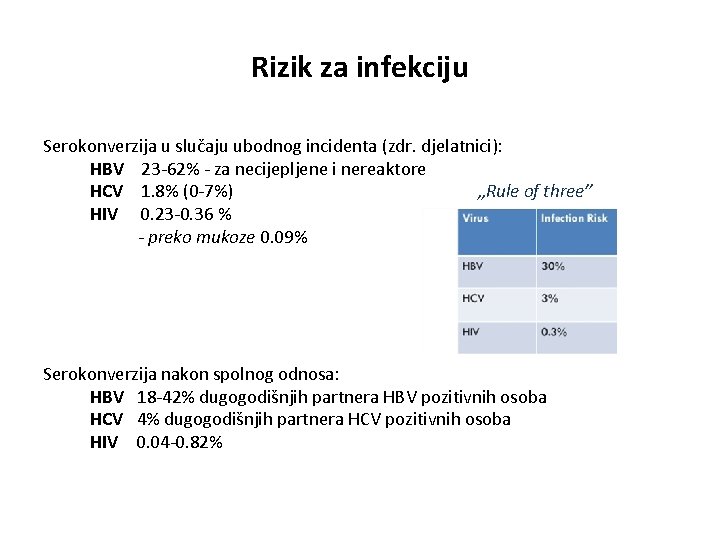 Rizik za infekciju

Serokonverzija u slučaju ubodnog incidenta (zdr. djelatnici):
HBV 23-62% - za necijepljene i nereaktore
HCV 1.8% (0-7%)
HIV 0.23-0.36 %
- preko mukoze 0.09%

„Rule of three"

| Virus | Infection Risk |
|---|---|
| HBV | 30% |
| HCV | 3% |
| HIV | 0.3% |

Serokonverzija nakon spolnog odnosa:
HBV 18-42% dugogodišnjih partnera HBV pozitivnih osoba
HCV 4% dugogodišnjih partnera HCV pozitivnih osoba
HIV 0.04-0.82%